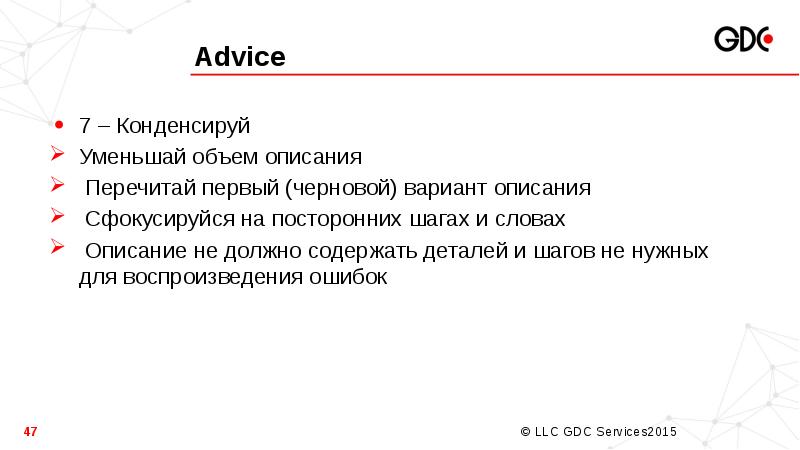 GDC

Advice

• 7 – Конденсируй
➢ Уменьшай объем описания
➢ Перечитай первый (черновой) вариант описания
➢ Сфокусируйся на посторонних шагах и словах
➢ Описание не должно содержать деталей и шагов не нужных для воспроизведения ошибок

47

© LLC GDC Services2015